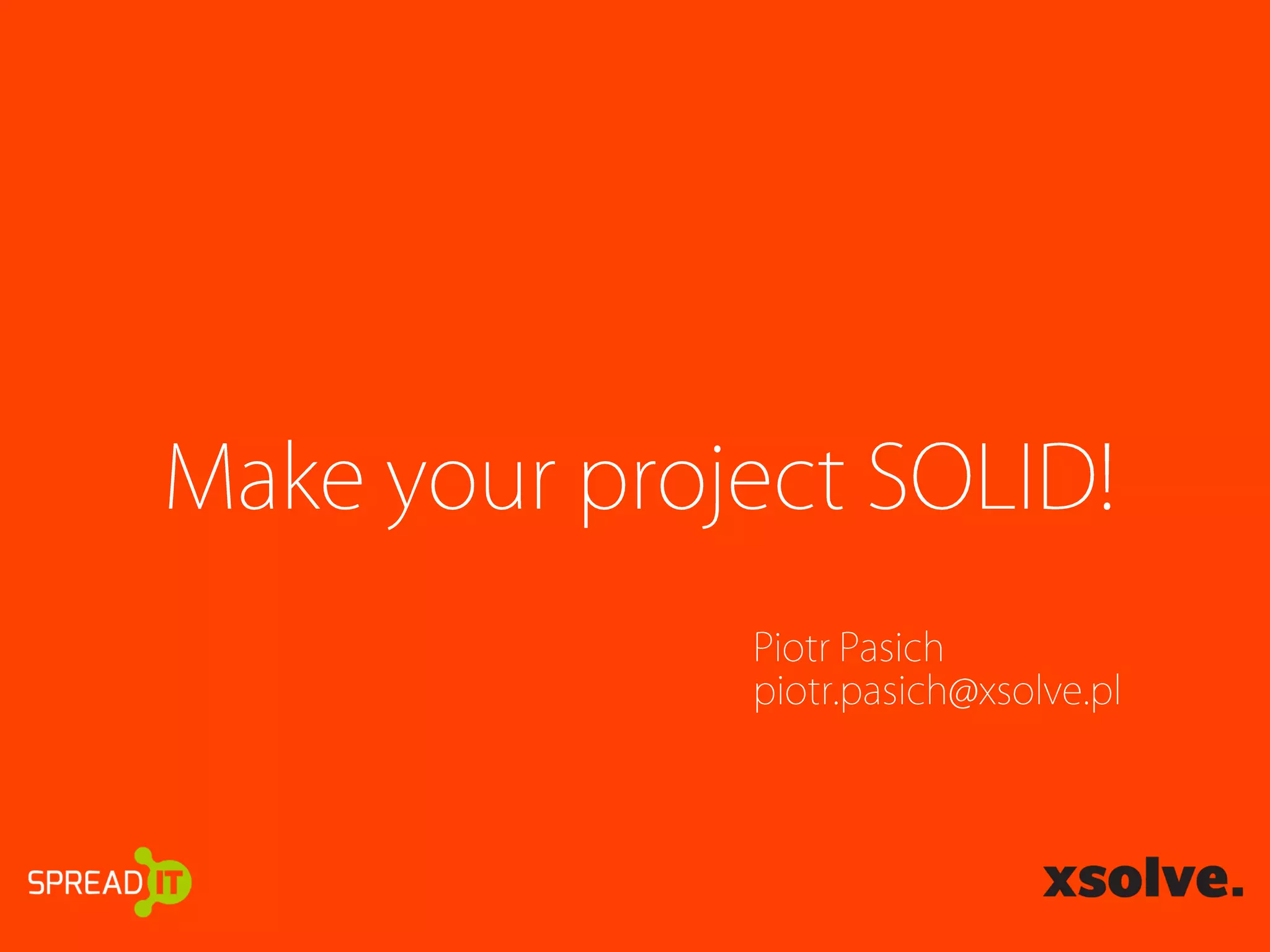 Make your project SOLID!

Piotr Pasich
piotr.pasich@xsolve.pl

SPREAD IT

xsolve.